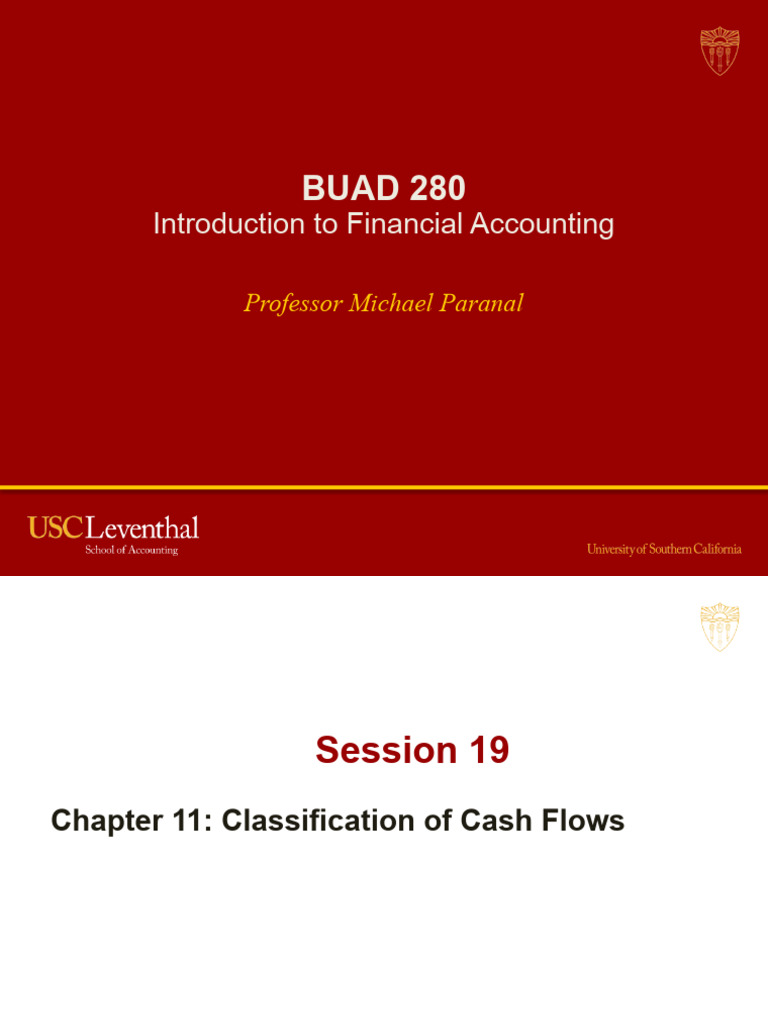 BUAD 280

Introduction to Financial Accounting

Professor Michael Paranal

USC Leventhal
School of Accounting

University of Southern California

Session 19

Chapter 11: Classification of Cash Flows